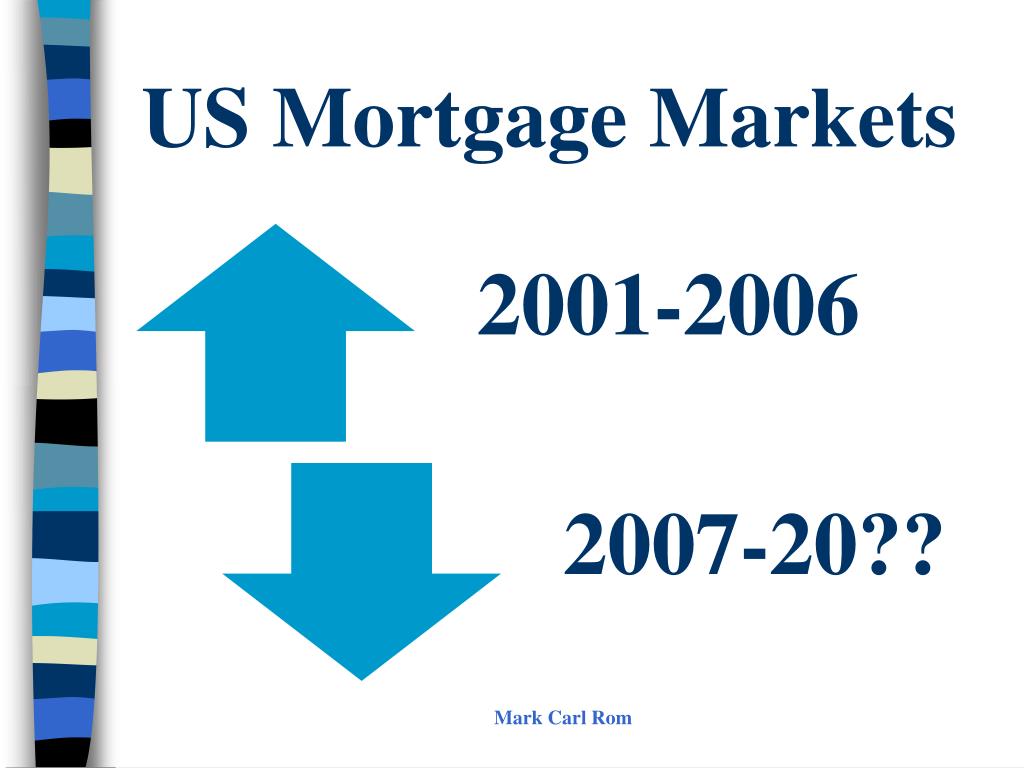 US Mortgage Markets

2001-2006

2007-20??

Mark Carl Rom